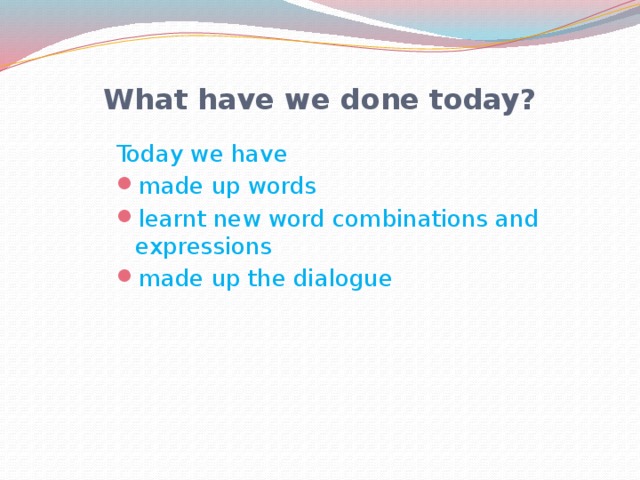 What have we done today?

Today we have
- made up words
- learnt new word combinations and expressions
- made up the dialogue